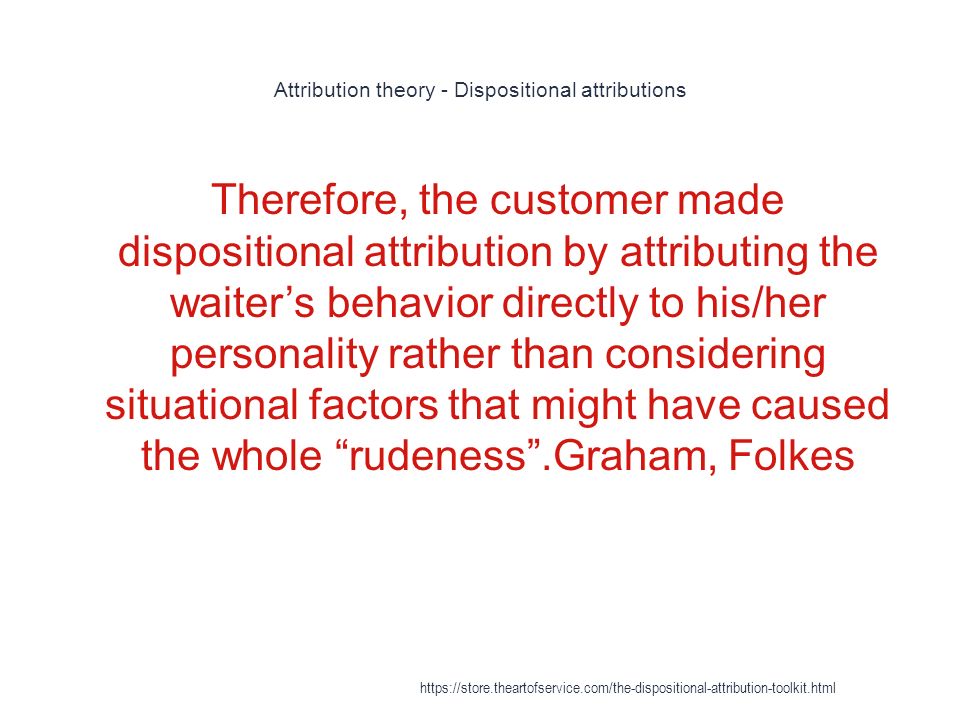 Attribution theory - Dispositional attributions

Therefore, the customer made dispositional attribution by attributing the waiter’s behavior directly to his/her personality rather than considering situational factors that might have caused the whole “rudeness”.Graham, Folkes

https://store.theartofservice.com/the-dispositional-attribution-toolkit.html